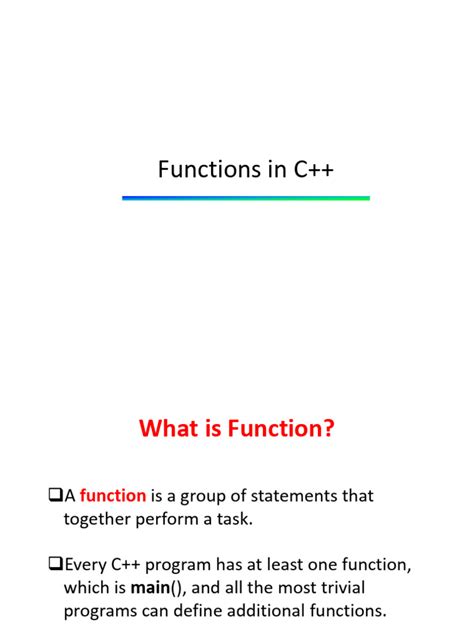 Functions in C++

What is Function?

❑A function is a group of statements that together perform a task.

❑Every C++ program has at least one function, which is main(), and all the most trivial programs can define additional functions.